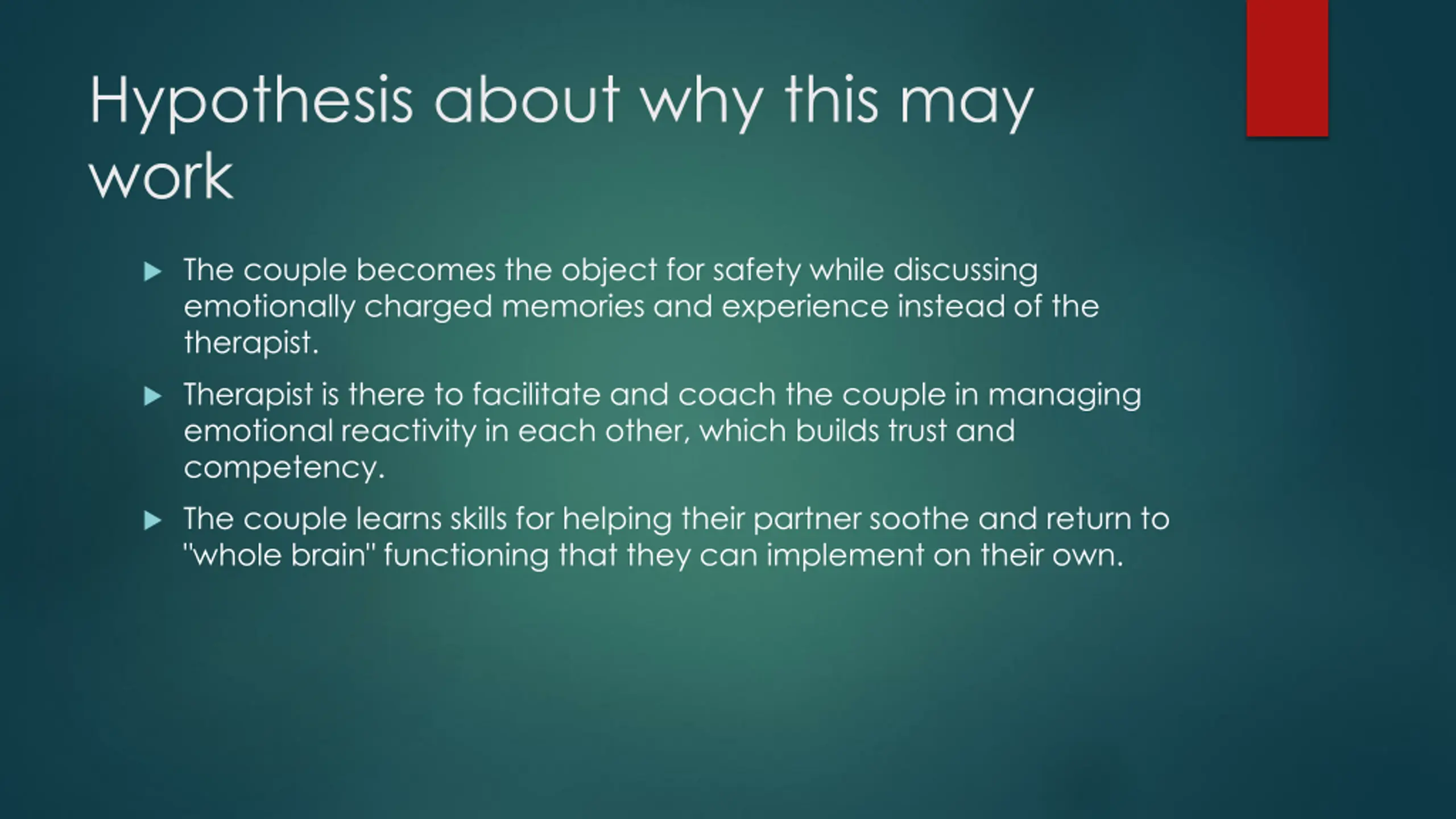 Hypothesis about why this may work

▶ The couple becomes the object for safety while discussing emotionally charged memories and experience instead of the therapist.

▶ Therapist is there to facilitate and coach the couple in managing emotional reactivity in each other, which builds trust and competency.

▶ The couple learns skills for helping their partner soothe and return to "whole brain" functioning that they can implement on their own.